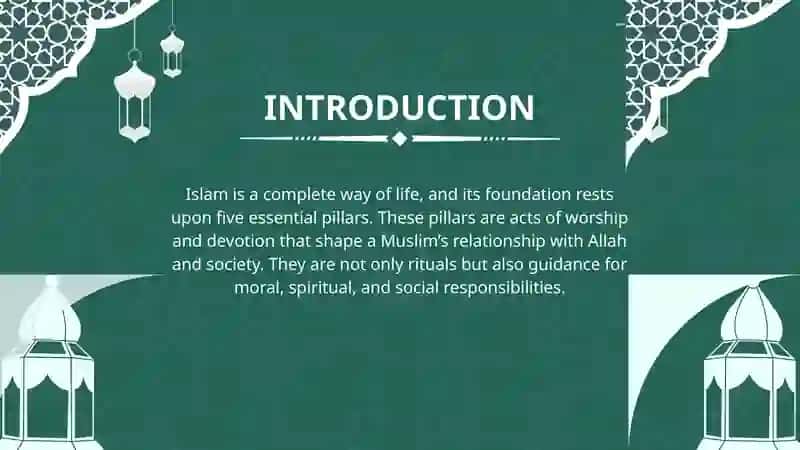 INTRODUCTION

Islam is a complete way of life, and its foundation rests upon five essential pillars. These pillars are acts of worship and devotion that shape a Muslim's relationship with Allah and society. They are not only rituals but also guidance for moral, spiritual, and social responsibilities.